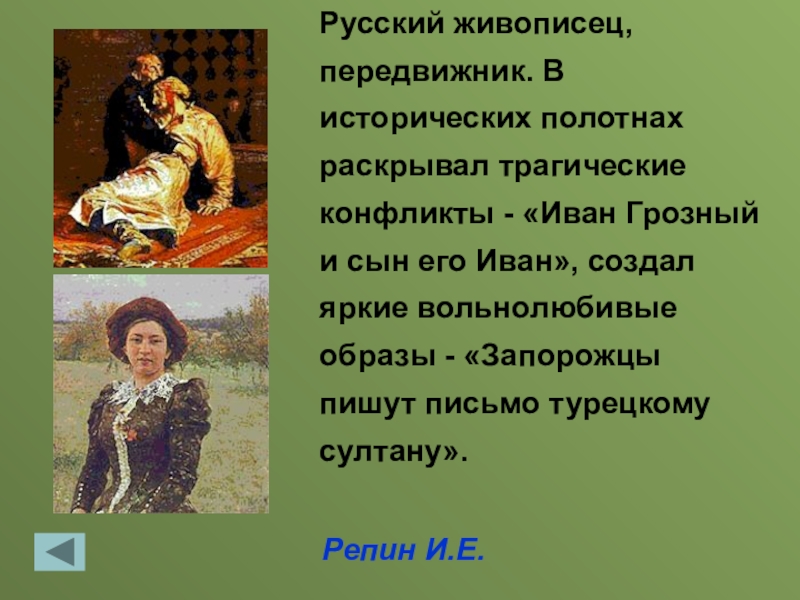 Русский живописец, передвижник. В исторических полотнах раскрывал трагические конфликты - «Иван Грозный и сын его Иван», создал яркие вольнолюбивые образы - «Запорожцы пишут письмо турецкому султану».

Репин И.Е.